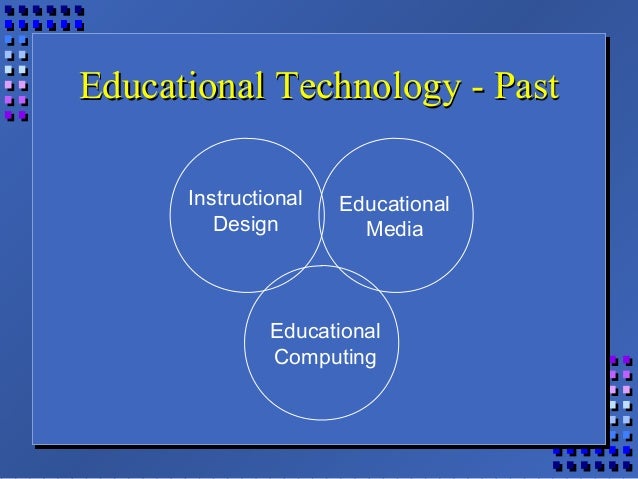 Educational Technology - Past

Instructional Design

Educational Media

Educational Computing